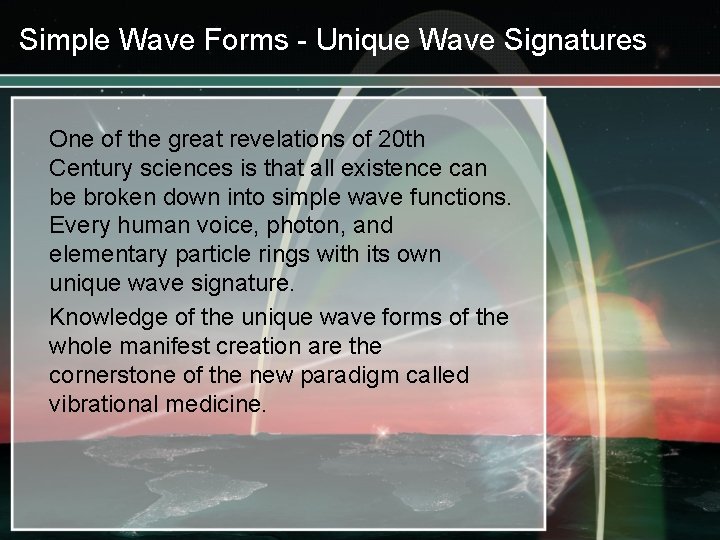 Simple Wave Forms - Unique Wave Signatures

One of the great revelations of 20th Century sciences is that all existence can be broken down into simple wave functions. Every human voice, photon, and elementary particle rings with its own unique wave signature.

Knowledge of the unique wave forms of the whole manifest creation are the cornerstone of the new paradigm called vibrational medicine.